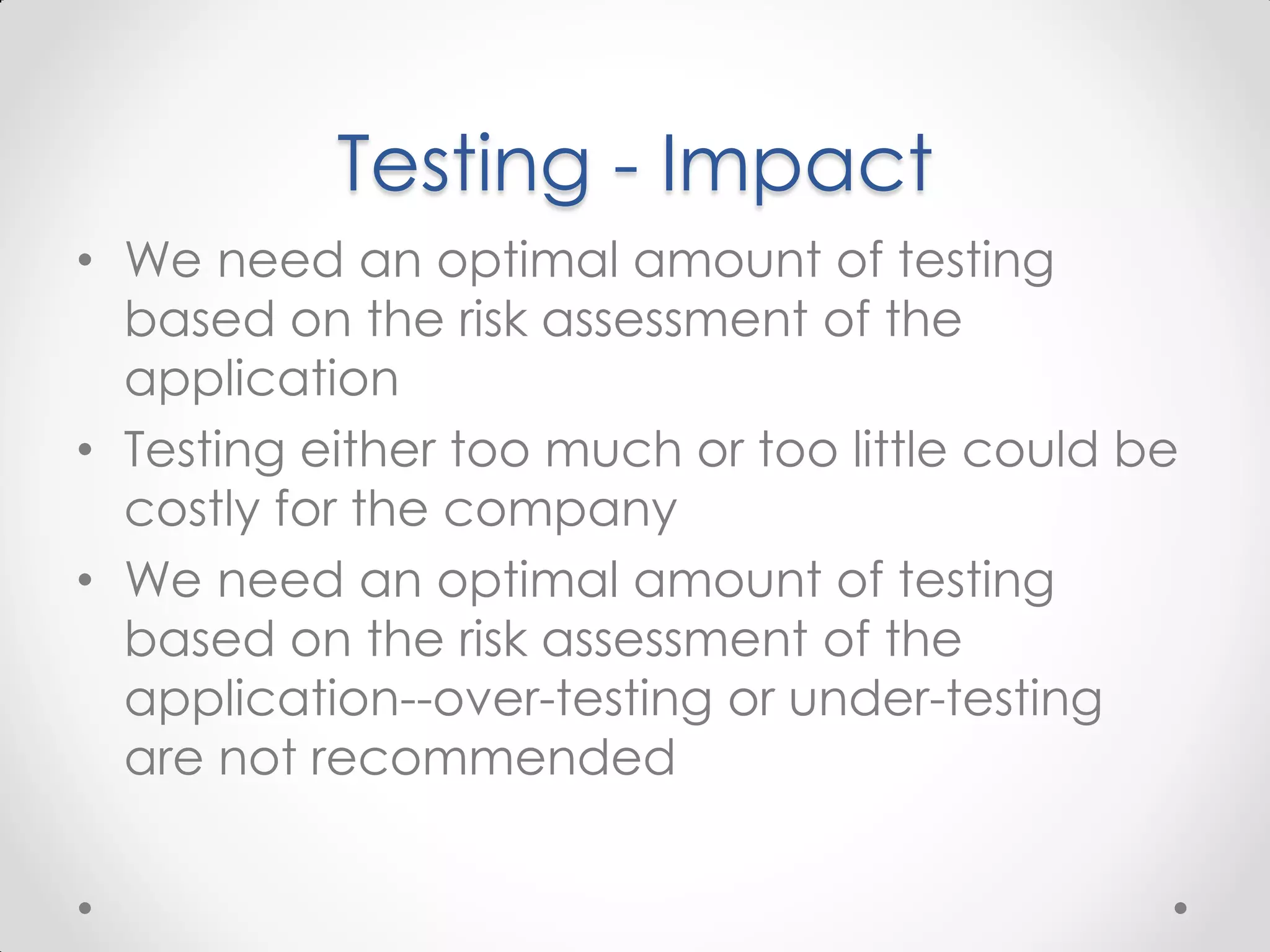 Testing - Impact

• We need an optimal amount of testing based on the risk assessment of the application

• Testing either too much or too little could be costly for the company

• We need an optimal amount of testing based on the risk assessment of the application--over-testing or under-testing are not recommended